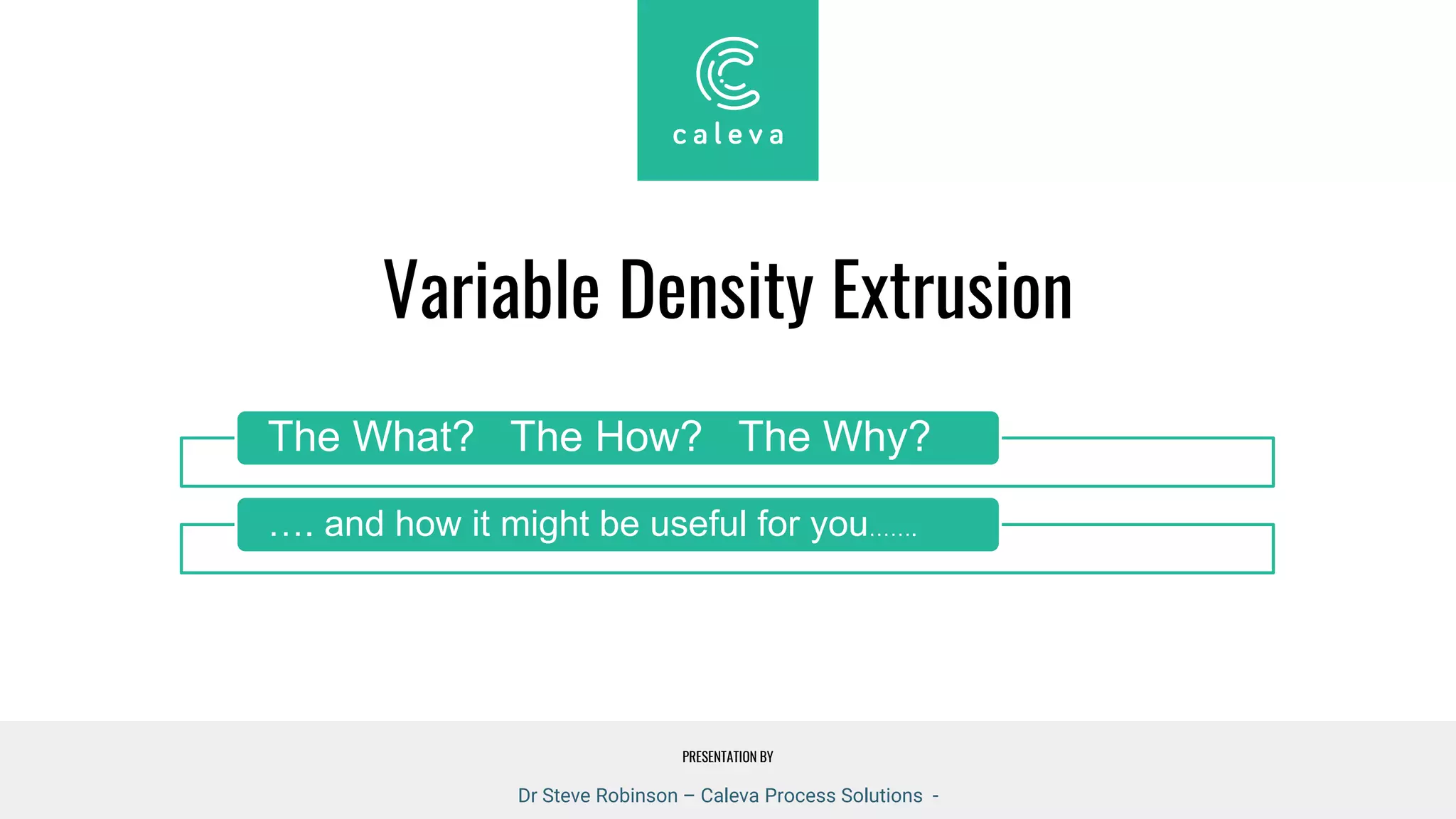 caleva

Variable Density Extrusion

The What? The How? The Why?

…. and how it might be useful for you…….

PRESENTATION BY

Dr Steve Robinson – Caleva Process Solutions -